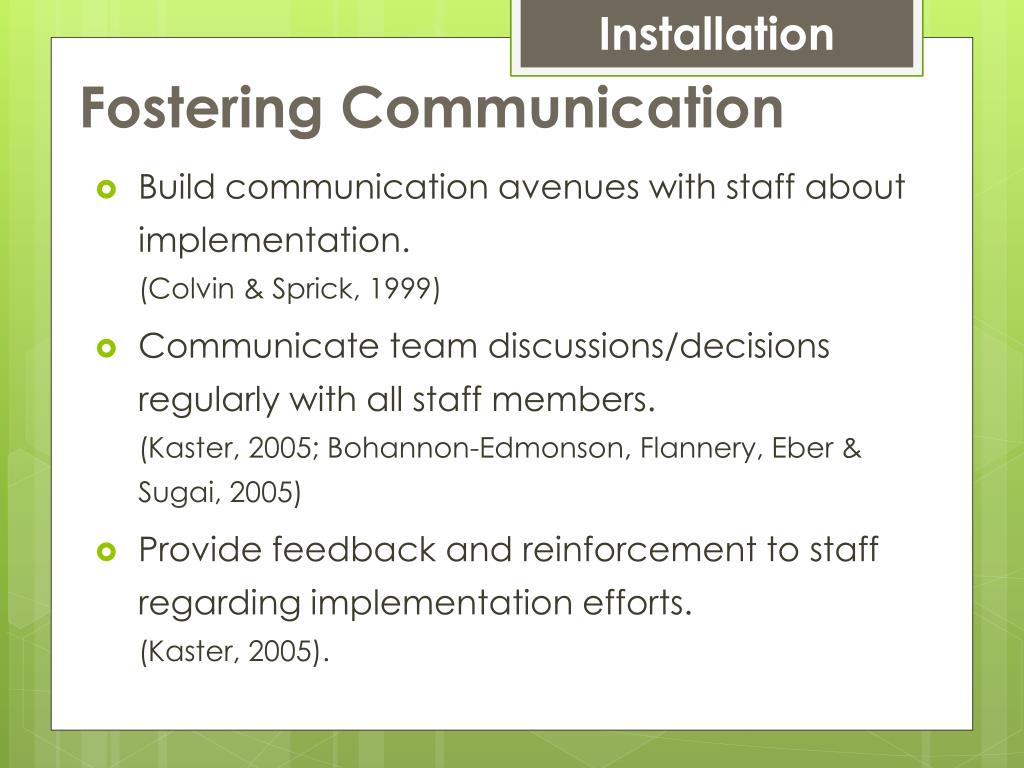 Installation

Fostering Communication

Build communication avenues with staff about implementation.
(Colvin & Sprick, 1999)

Communicate team discussions/decisions regularly with all staff members.
(Kaster, 2005; Bohannon-Edmonson, Flannery, Eber & Sugai, 2005)

Provide feedback and reinforcement to staff regarding implementation efforts.
(Kaster, 2005).